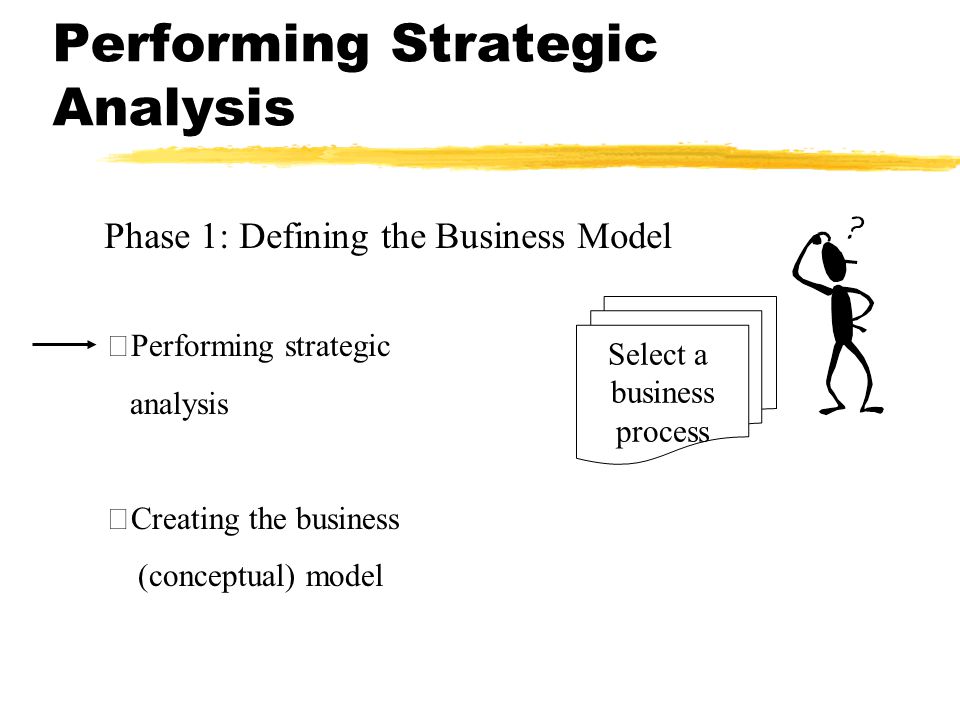 Performing Strategic Analysis

Phase 1: Defining the Business Model

Performing strategic analysis

Creating the business (conceptual) model

Select a business process

?